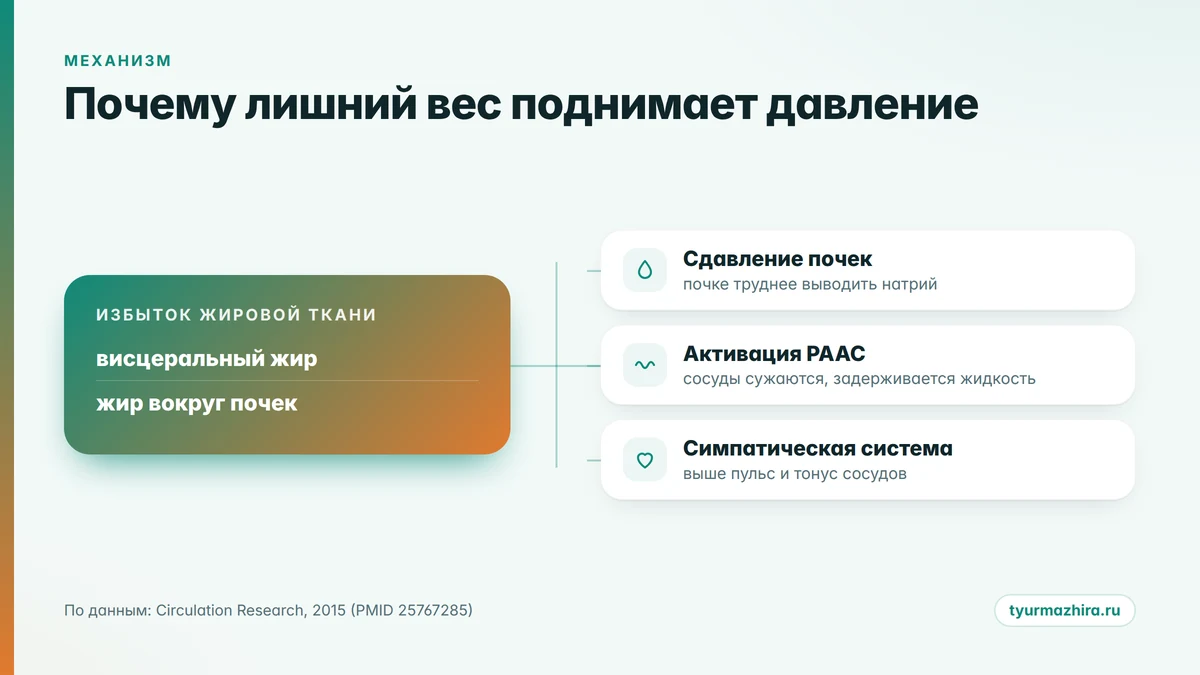 МЕХАНИЗМ

Почему лишний вес поднимает давление

ИЗБЫТОК ЖИРОВОЙ ТКАНИ

висцеральный жир

жир вокруг почек

Сдавление почек
почке труднее выводить натрий

Активация РААС
сосуды сужаются, задерживается жидкость

Симпатическая система
выше пульс и тонус сосудов

По данным: Circulation Research, 2015 (PMID 25767285)

tyurmazhira.ru